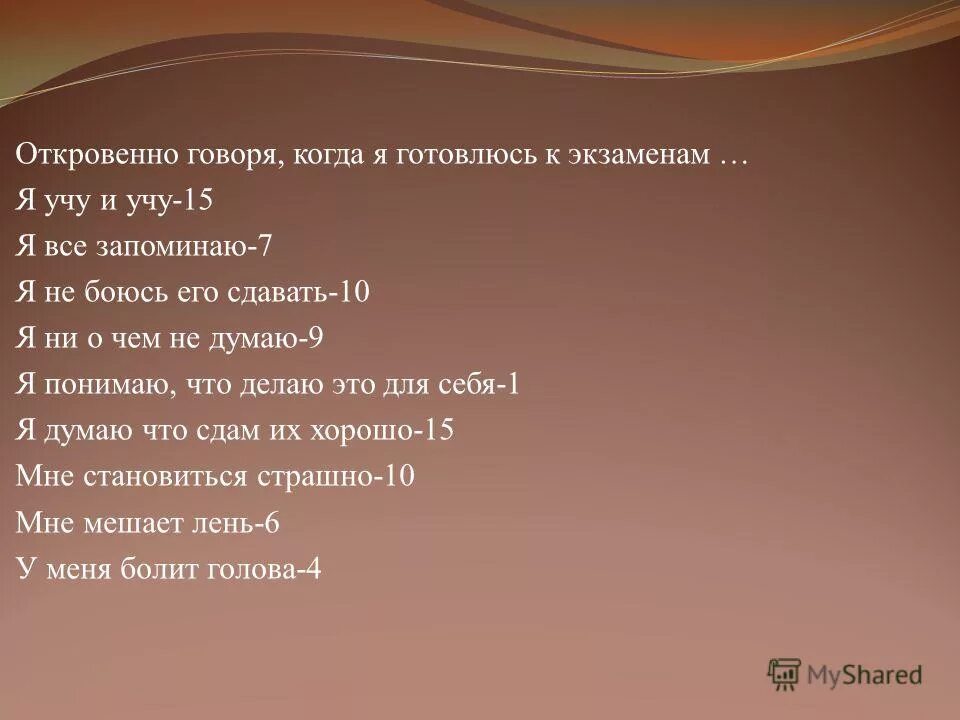 Откровенно говоря, когда я готовлюсь к экзаменам …
Я учу и учу-15
Я все запоминаю-7
Я не боюсь его сдавать-10
Я ни о чем не думаю-9
Я понимаю, что делаю это для себя-1
Я думаю что сдам их хорошо-15
Мне становиться страшно-10
Мне мешает лень-6
У меня болит голова-4

MyShared